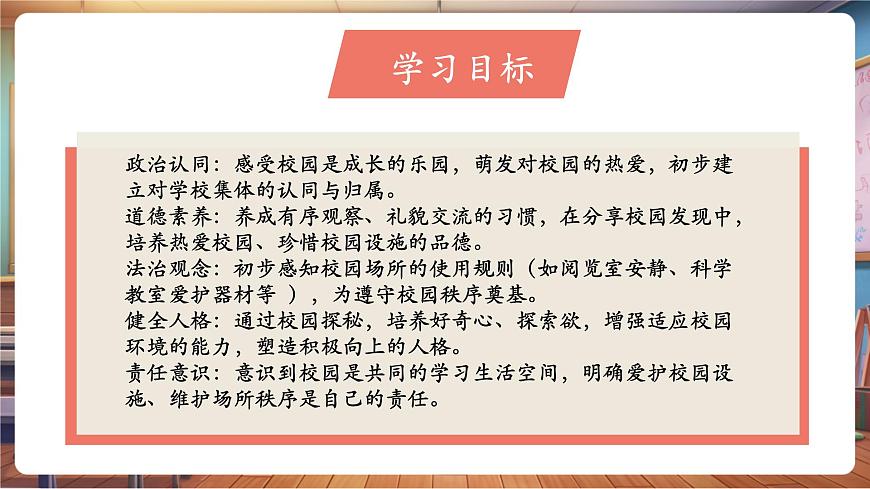 学习目标

政治认同：感受校园是成长的乐园，萌发对校园的热爱，初步建立对学校集体的认同与归属。
道德素养：养成有序观察、礼貌交流的习惯，在分享校园发现中，培养热爱校园、珍惜校园设施的品德。
法治观念：初步感知校园场所的使用规则（如阅览室安静、科学教室爱护器材等 ），为遵守校园秩序奠基。
健全人格：通过校园探秘，培养好奇心、探索欲，增强适应校园环境的能力，塑造积极向上的人格。
责任意识：意识到校园是共同的学习生活空间，明确爱护校园设施、维护场所秩序是自己的责任。